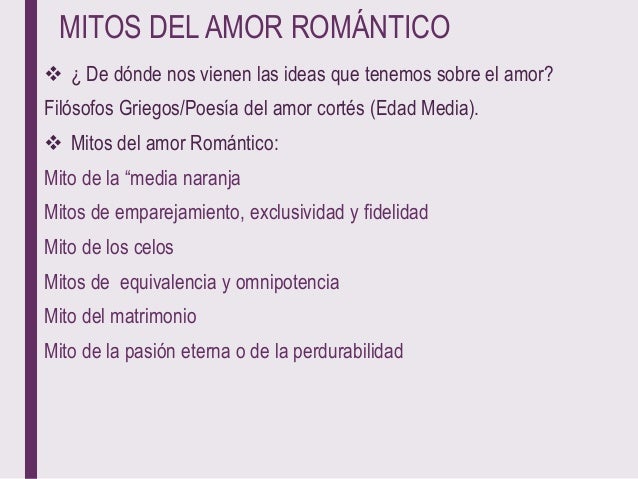 MITOS DEL AMOR ROMÁNTICO

❖ ¿ De dónde nos vienen las ideas que tenemos sobre el amor?

Filósofos Griegos/Poesía del amor cortés (Edad Media).

❖ Mitos del amor Romántico:

Mito de la “media naranja

Mitos de emparejamiento, exclusividad y fidelidad

Mito de los celos

Mitos de equivalencia y omnipotencia

Mito del matrimonio

Mito de la pasión eterna o de la perdurabilidad